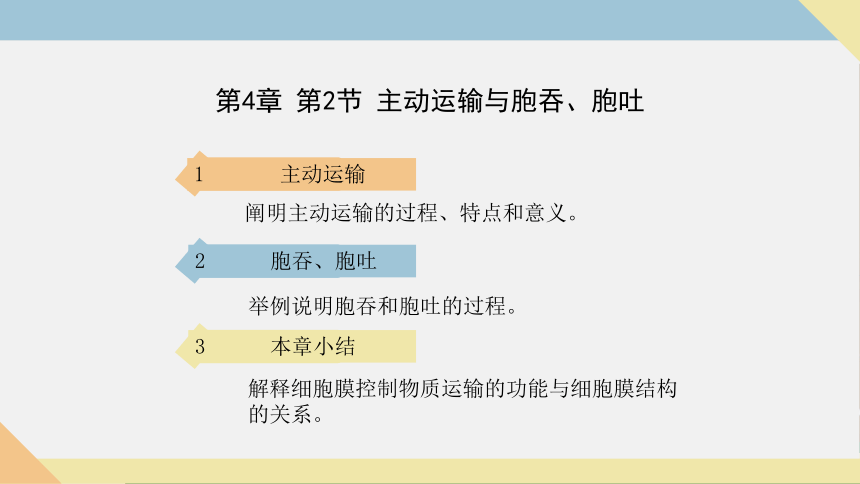 第4章 第2节 主动运输与胞吞、胞吐

1 主动运输

阐明主动运输的过程、特点和意义。

2 胞吞、胞吐

举例说明胞吞和胞吐的过程。

3 本章小结

解释细胞膜控制物质运输的功能与细胞膜结构的关系。